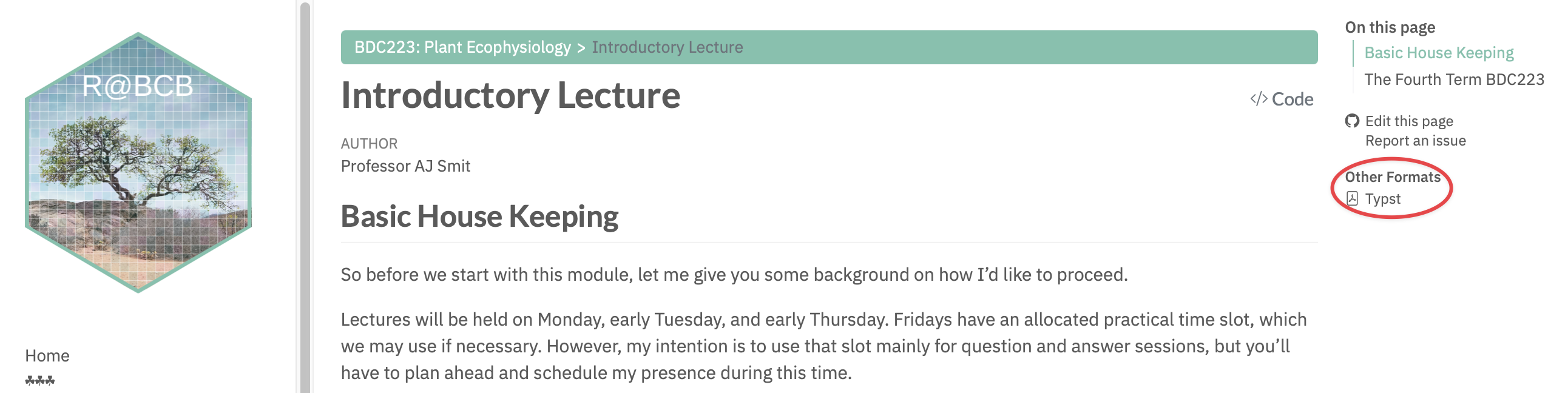 R@BCB

Home
♣♣♣

BDC223: Plant Ecophysiology > Introductory Lecture

Introductory Lecture

</> Code

AUTHOR
Professor AJ Smit

Basic House Keeping

So before we start with this module, let me give you some background on how I'd like to proceed.

Lectures will be held on Monday, early Tuesday, and early Thursday. Fridays have an allocated practical time slot, which we may use if necessary. However, my intention is to use that slot mainly for question and answer sessions, but you'll have to plan ahead and schedule my presence during this time.

On this page
Basic House Keeping
The Fourth Term BDC223

Edit this page
Report an issue

Other Formats
Typst